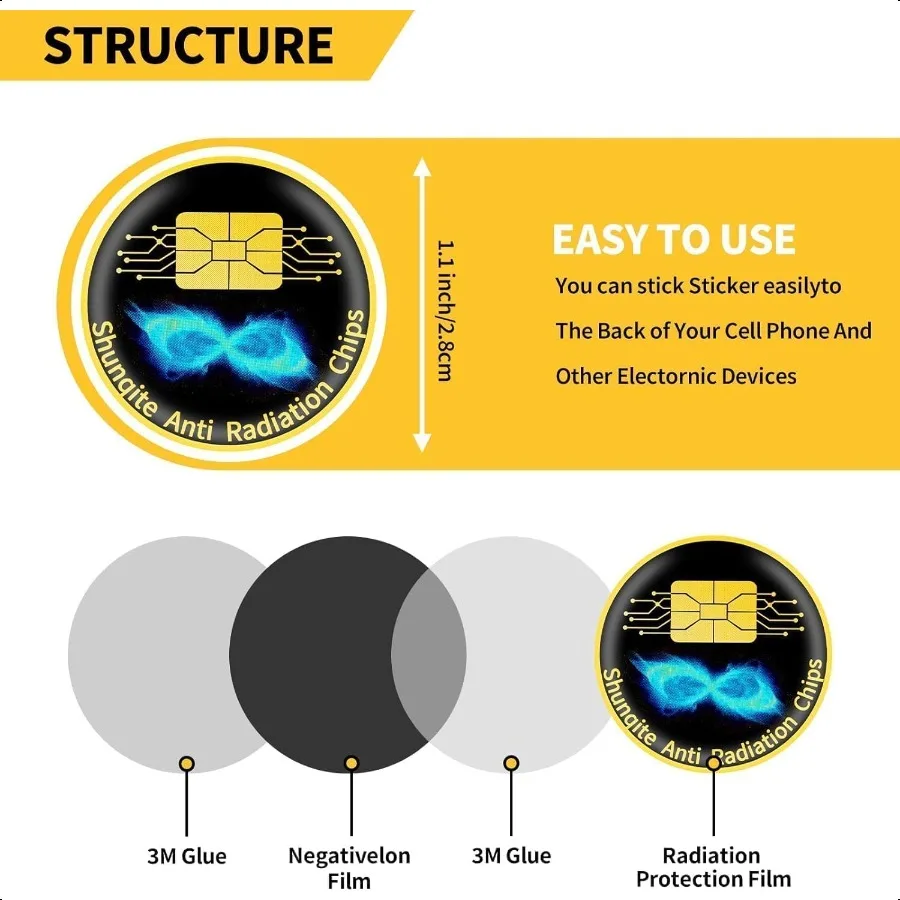 STRUCTURE

Shungite Anti Radiation Chips

1.1 inch/2.8cm

EASY TO USE

You can stick Sticker easilyto The Back of Your Cell Phone And Other Electornic Devices

Shungite Anti Radiation Chips

3M Glue

Negativelon Film

3M Glue

Radiation Protection Film